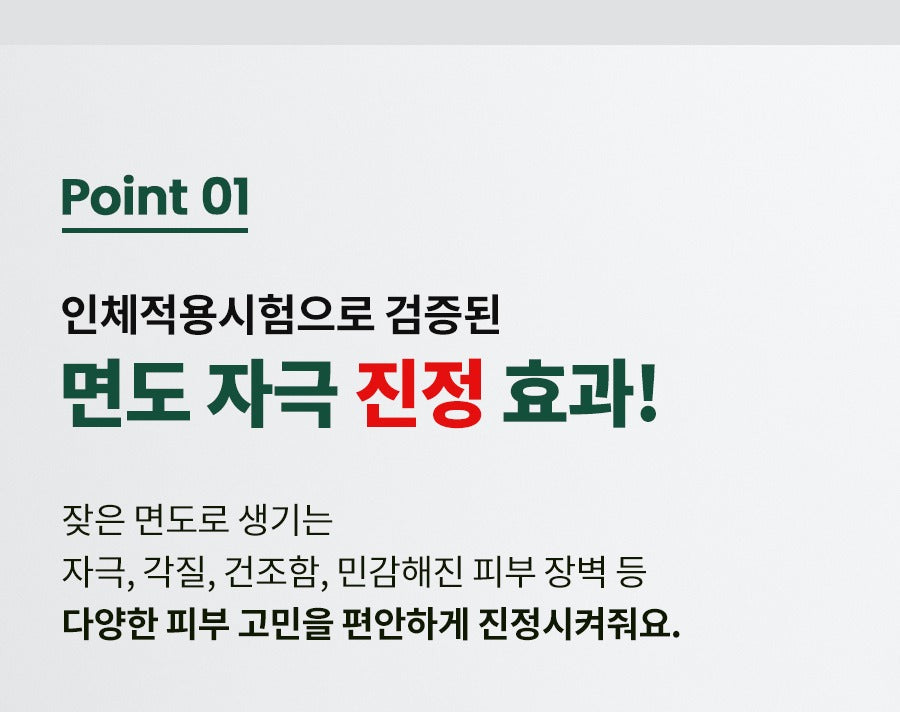 Point 01

인체적용시험으로 검증된
면도 자극 진정 효과!

잦은 면도로 생기는
자극, 각질, 건조함, 민감해진 피부 장벽 등
다양한 피부 고민을 편안하게 진정시켜줘요.